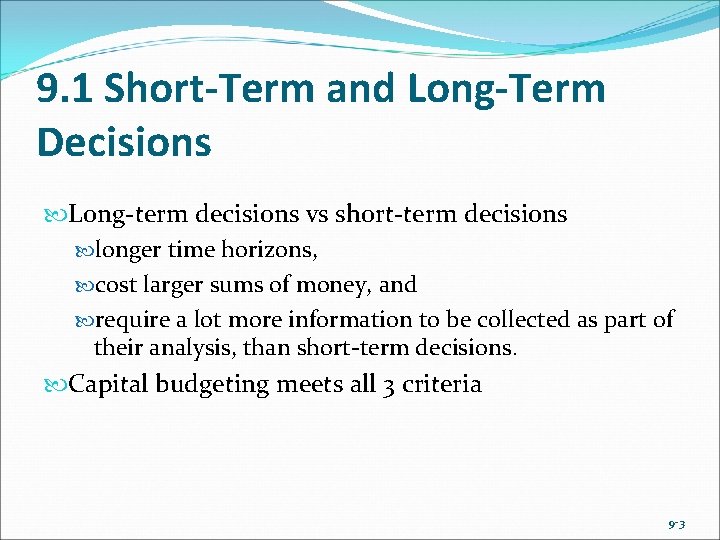 9.1 Short-Term and Long-Term Decisions

Long-term decisions vs short-term decisions

longer time horizons,

cost larger sums of money, and

require a lot more information to be collected as part of their analysis, than short-term decisions.

Capital budgeting meets all 3 criteria

9-3